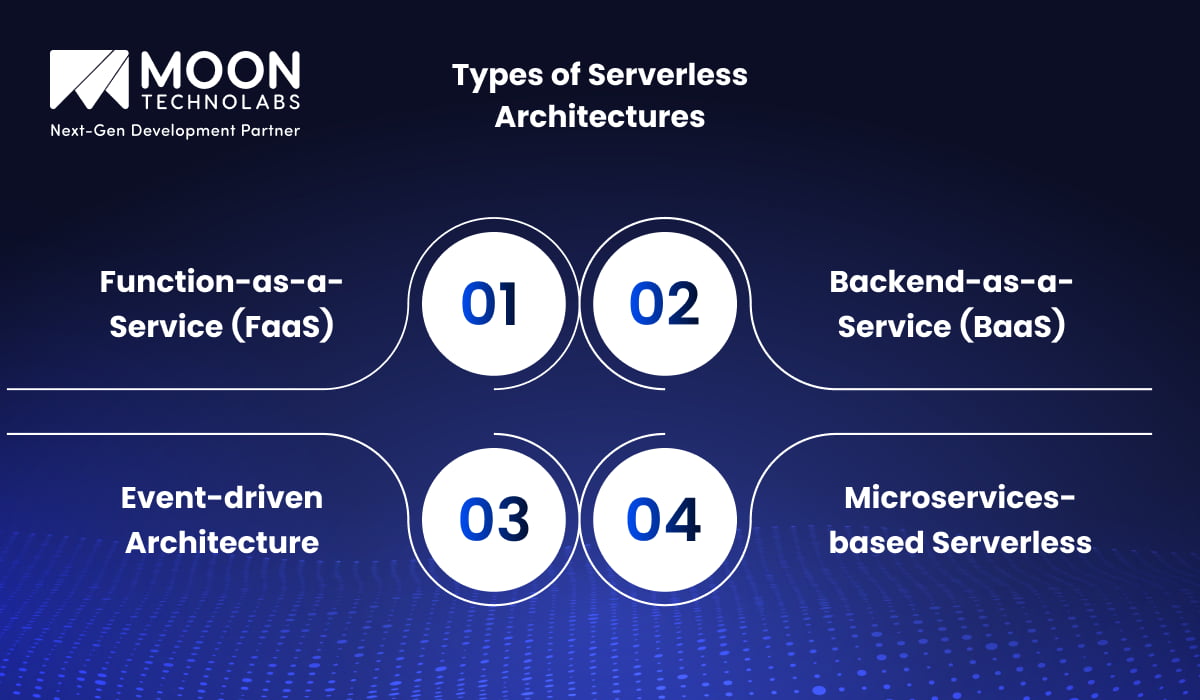 MOON
TECHNOLABS
Next-Gen Development Partner

Types of Serverless Architectures

Function-as-a-Service (FaaS)

01

02

Backend-as-a-Service (BaaS)

Event-driven Architecture

03

04

Microservices-based Serverless